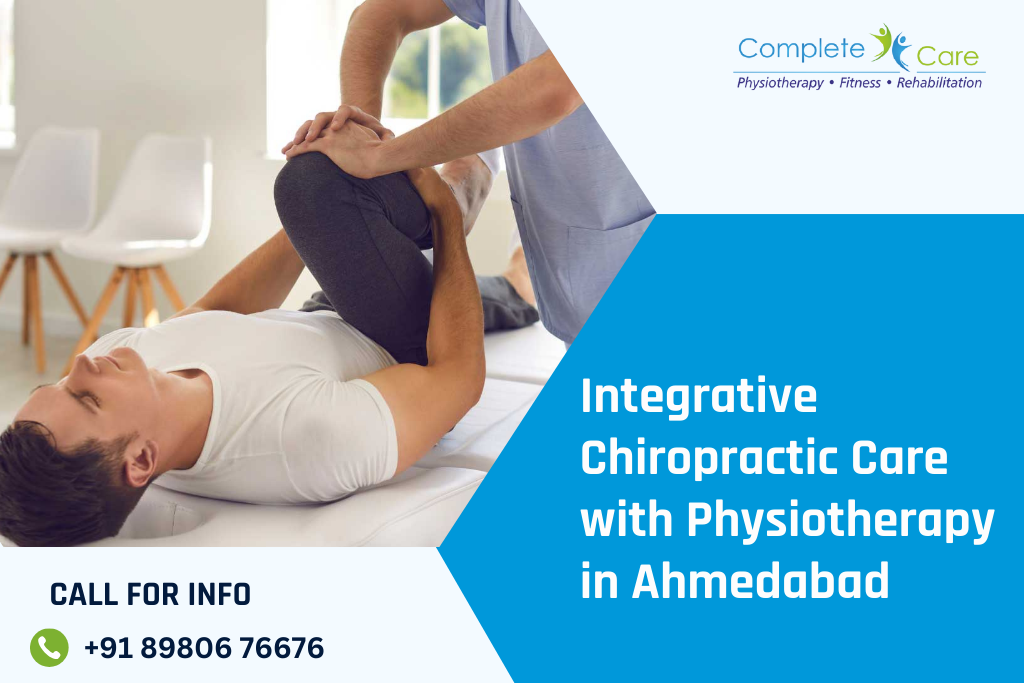 Complete Care
Physiotherapy • Fitness • Rehabilitation

Integrative Chiropractic Care with Physiotherapy in Ahmedabad

CALL FOR INFO

+91 89806 76676